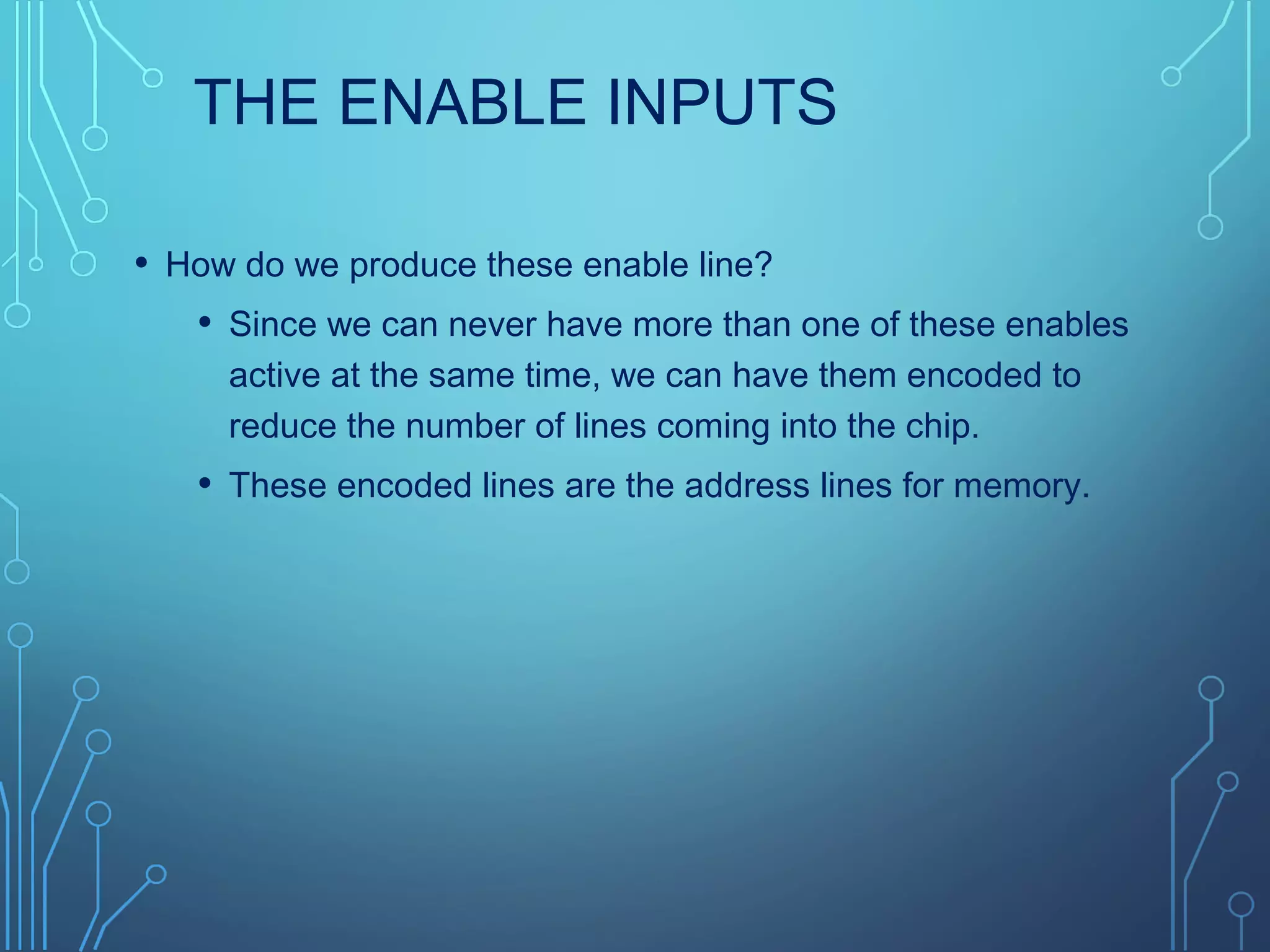 THE ENABLE INPUTS

• How do we produce these enable line?

• Since we can never have more than one of these enables active at the same time, we can have them encoded to reduce the number of lines coming into the chip.

• These encoded lines are the address lines for memory.